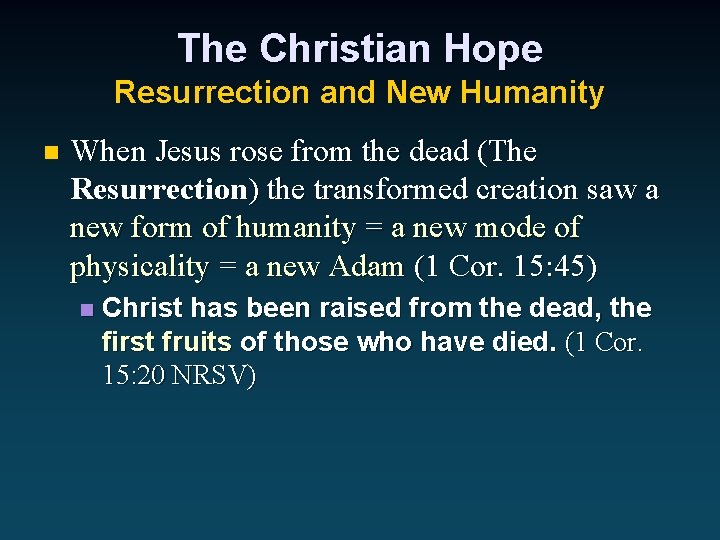 The Christian Hope
Resurrection and New Humanity

When Jesus rose from the dead (The Resurrection) the transformed creation saw a new form of humanity = a new mode of physicality = a new Adam (1 Cor. 15:45)

Christ has been raised from the dead, the first fruits of those who have died. (1 Cor. 15:20 NRSV)